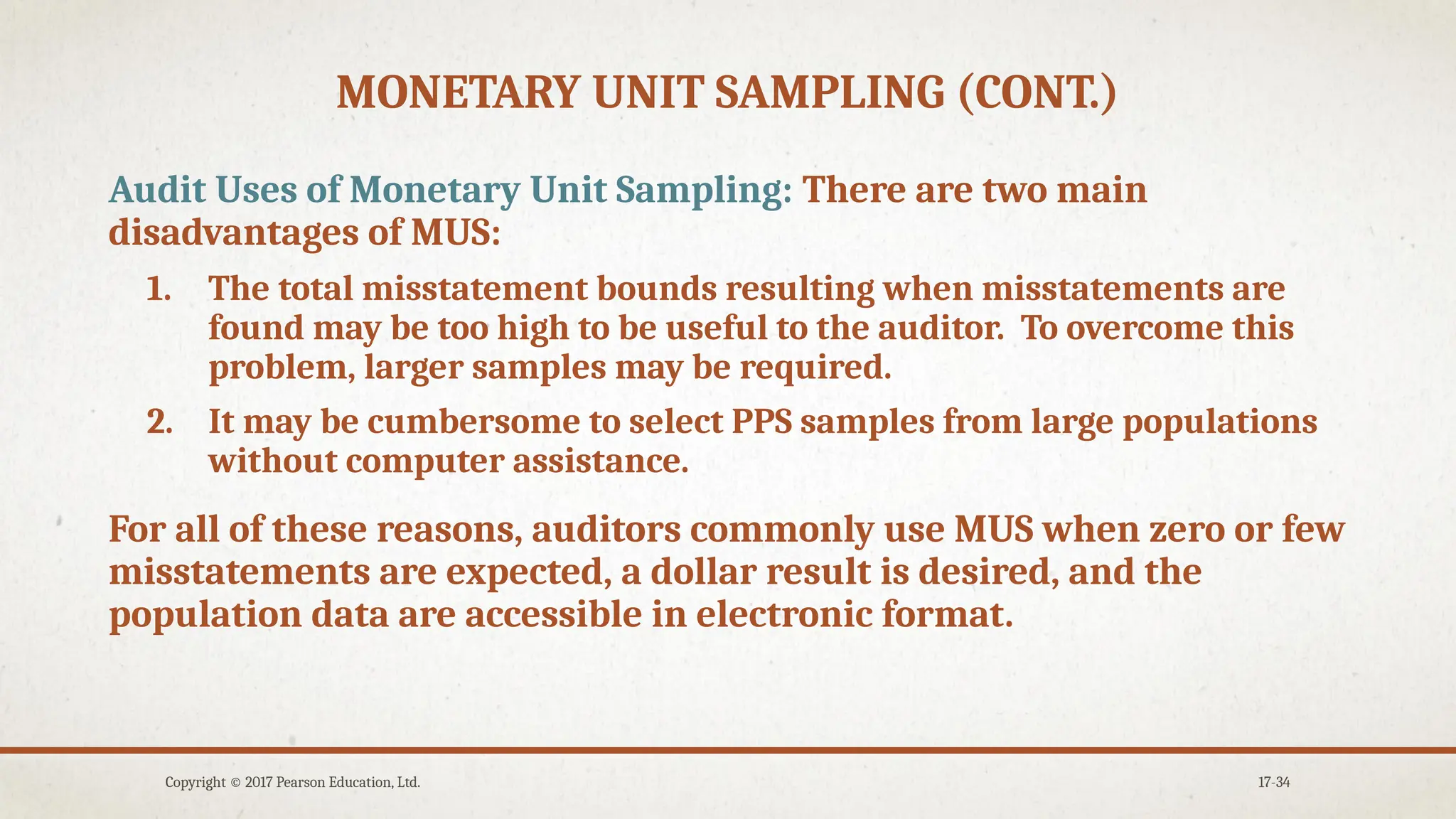 MONETARY UNIT SAMPLING (CONT.)

Audit Uses of Monetary Unit Sampling: There are two main disadvantages of MUS:

1. The total misstatement bounds resulting when misstatements are found may be too high to be useful to the auditor. To overcome this problem, larger samples may be required.
2. It may be cumbersome to select PPS samples from large populations without computer assistance.

For all of these reasons, auditors commonly use MUS when zero or few misstatements are expected, a dollar result is desired, and the population data are accessible in electronic format.

Copyright © 2017 Pearson Education, Ltd.

17-34